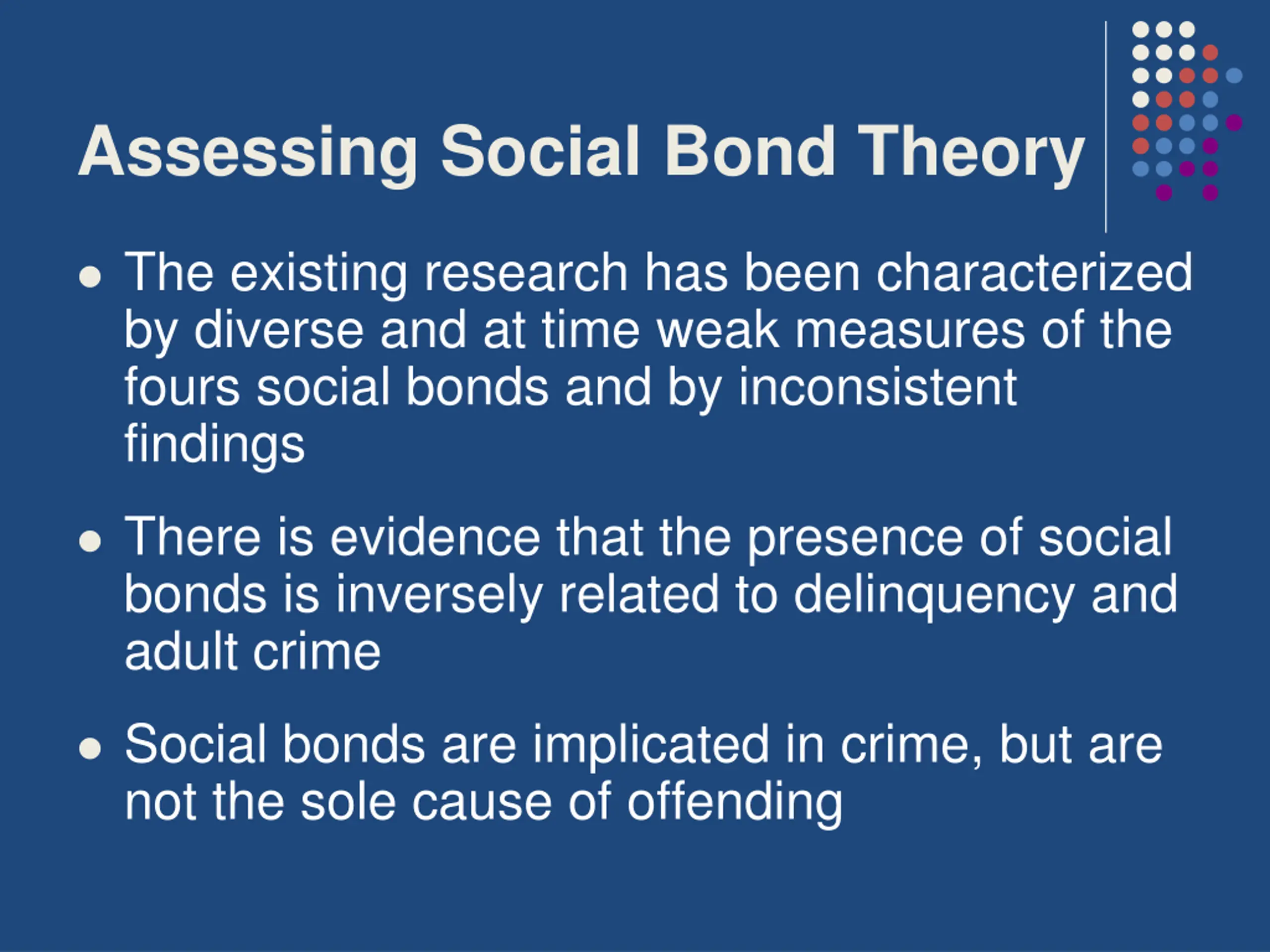 Assessing Social Bond Theory

- The existing research has been characterized by diverse and at time weak measures of the fours social bonds and by inconsistent findings

- There is evidence that the presence of social bonds is inversely related to delinquency and adult crime

- Social bonds are implicated in crime, but are not the sole cause of offending